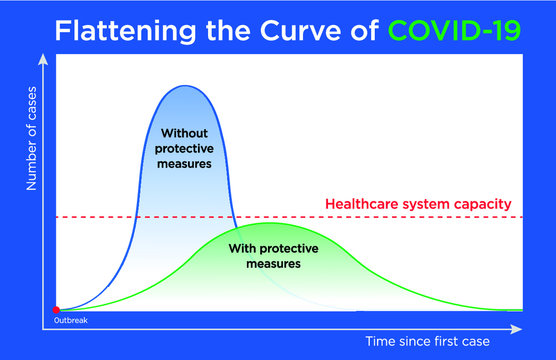 Flattening the Curve of COVID-19

Number of cases

Without protective measures

Healthcare system capacity

With protective measures

Outbreak

Time since first case